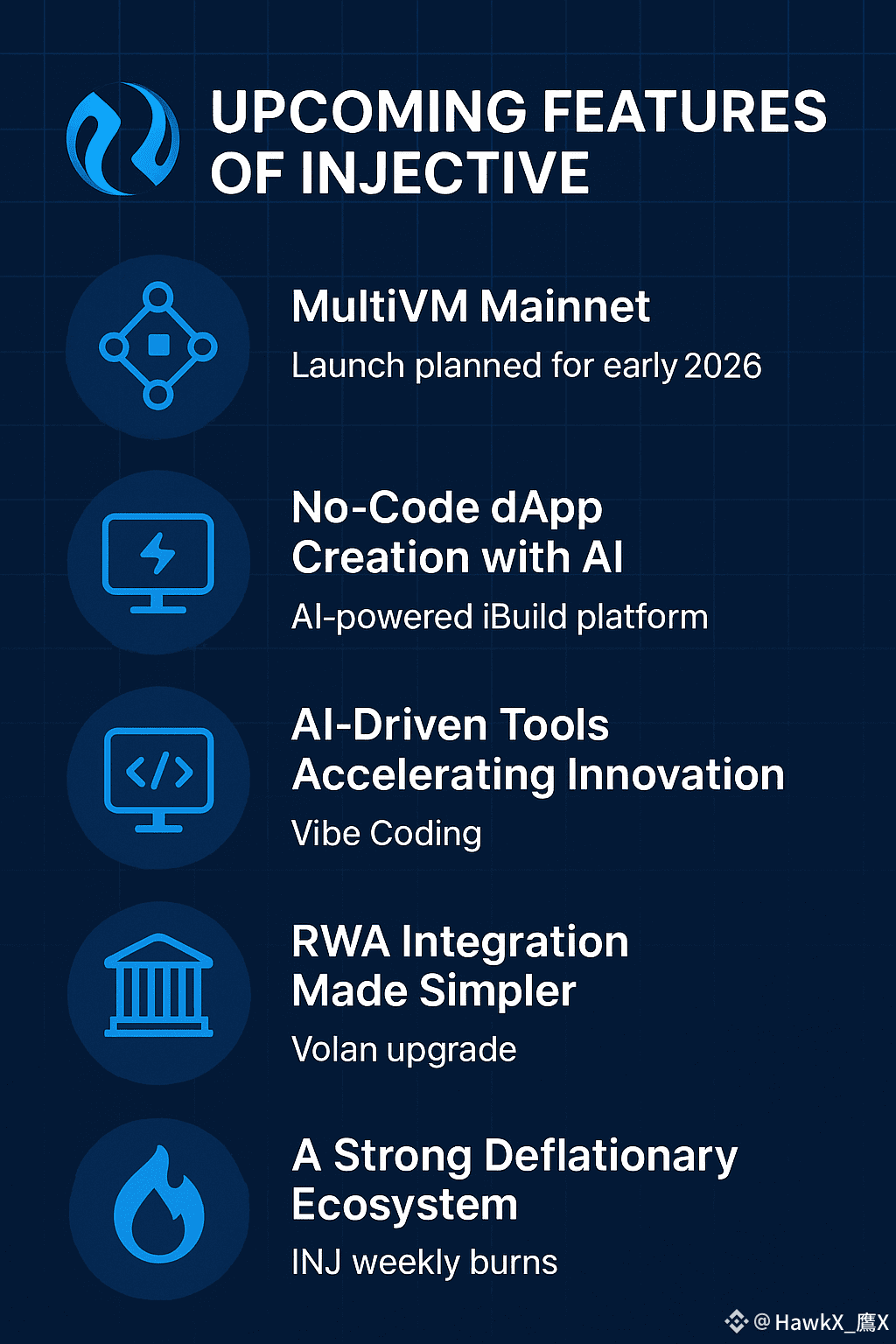 UPCOMING FEATURES OF INJECTIVE

MultiVM Mainnet
Launch planned for early 2026

No-Code dApp Creation with AI
AI-powered iBuild platform

AI-Driven Tools Accelerating Innovation
Vibe Coding

RWA Integration Made Simpler
Volan upgrade

A Strong Deflationary Ecosystem
INJ weekly burns

@HawkX_鹰X